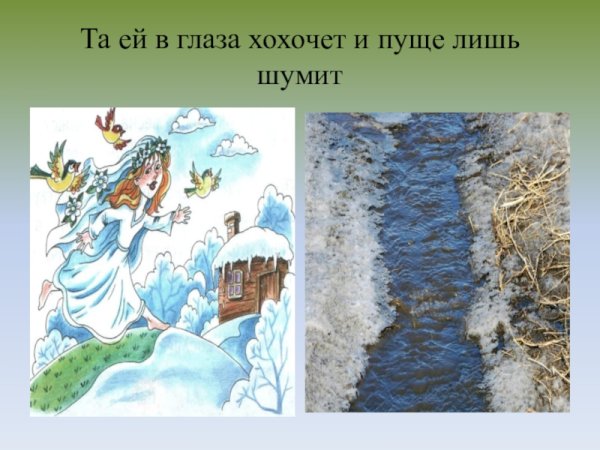 Та ей в глаза хохочет и пуще лишь шумит